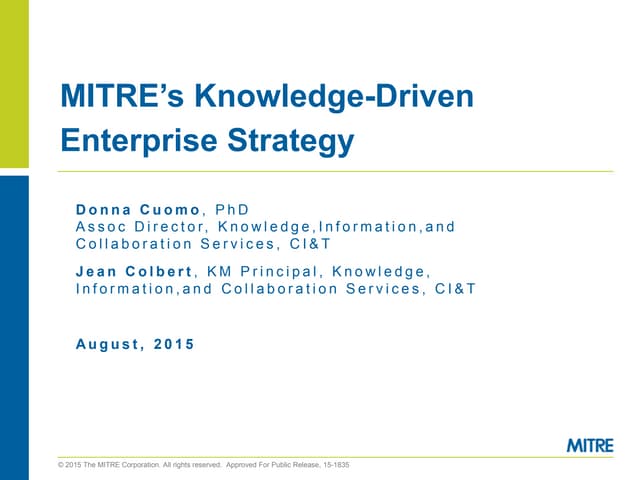 MITRE's Knowledge-Driven Enterprise Strategy

Donna Cuomo, PhD
Assoc Director, Knowledge,Information,and Collaboration Services, CI&T

Jean Colbert, KM Principal, Knowledge, Information,and Collaboration Services, CI&T

August, 2015

MITRE

© 2015 The MITRE Corporation. All rights reserved. Approved For Public Release, 15-1835